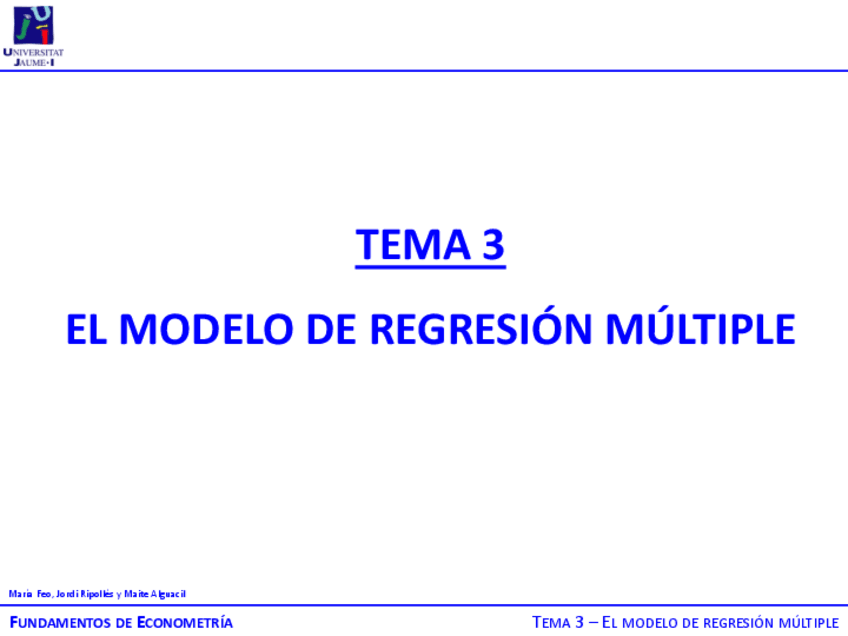 UNIVERSITAT JAUME·I

TEMA 3

EL MODELO DE REGRESIÓN MÚLTIPLE

María Feo, Jordi Ripollés y Maite Alguacil

FUNDAMENTOS DE ECONOMETRÍA

TEMA 3 – EL MODELO DE REGRESIÓN MÚLTIPLE